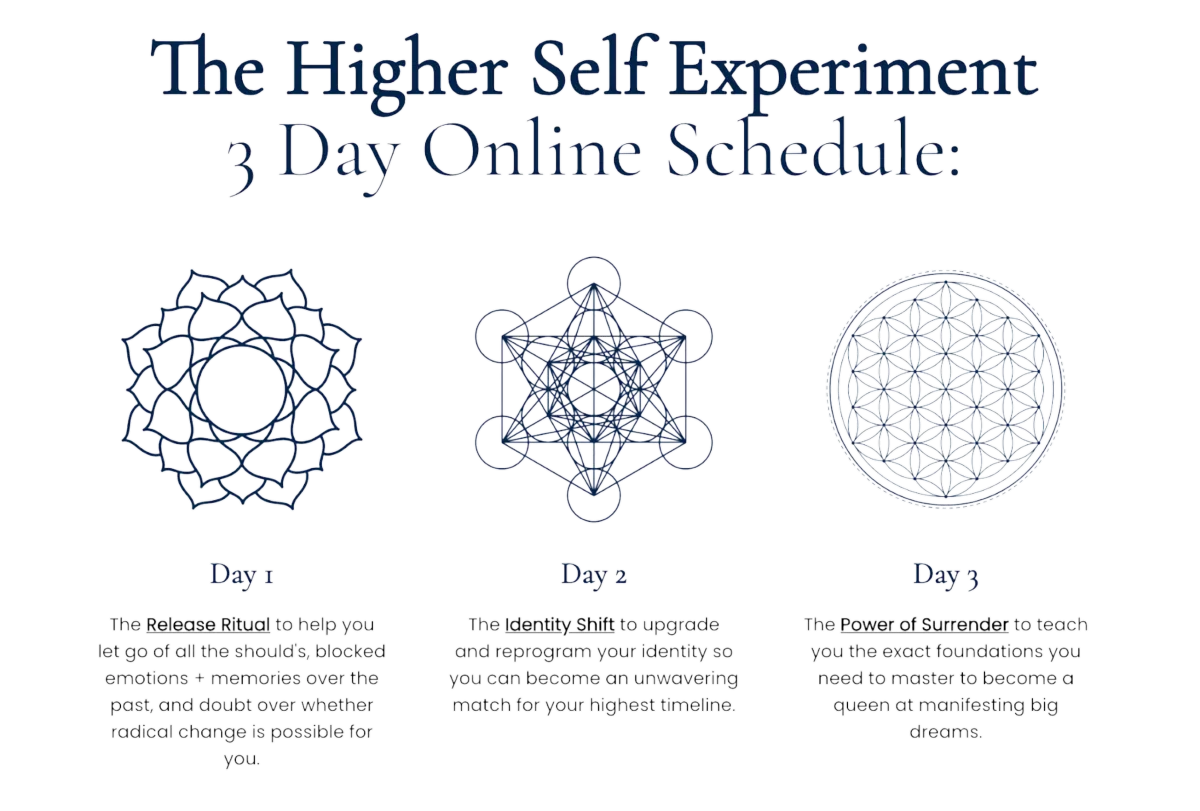 The Higher Self Experiment
3 Day Online Schedule:

Day 1

The Release Ritual to help you let go of all the should's, blocked emotions + memories over the past, and doubt over whether radical change is possible for you.

Day 2

The Identity Shift to upgrade and reprogram your identity so you can become an unwavering match for your highest timeline.

Day 3

The Power of Surrender to teach you the exact foundations you need to master to become a queen at manifesting big dreams.